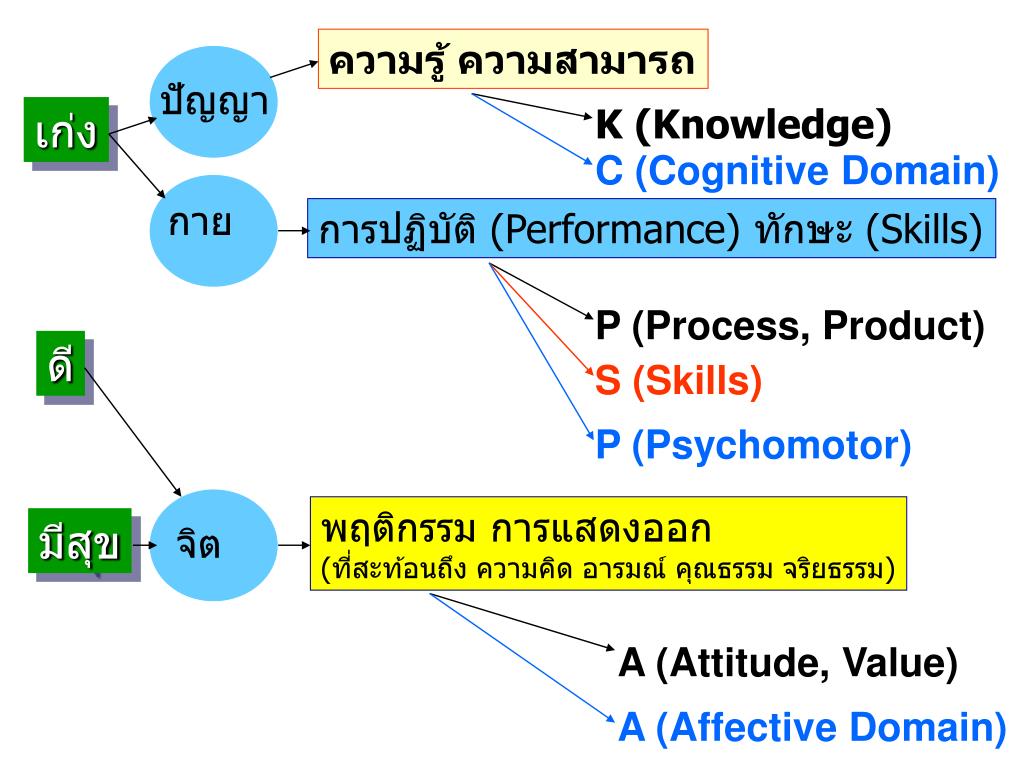 เก่ง

ปัญญา

ความรู้ ความสามารถ

K (Knowledge)
C (Cognitive Domain)

กาย

การปฏิบัติ (Performance) ทักษะ (Skills)

P (Process, Product)
S (Skills)
P (Psychomotor)

ดี

มีสุข

จิต

พฤติกรรม การแสดงออก
(ที่สะท้อนถึง ความคิด อารมณ์ คุณธรรม จริยธรรม)

A (Attitude, Value)
A (Affective Domain)